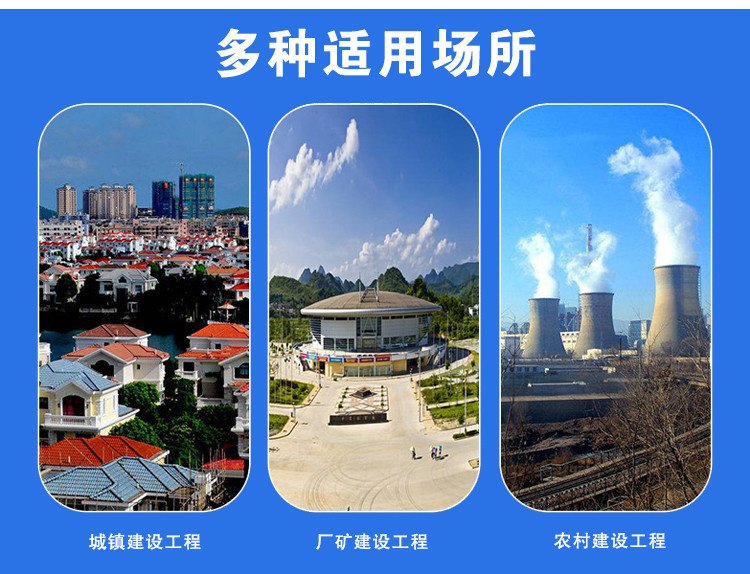 多种适用场所

城镇建设工程

厂矿建设工程

农村建设工程